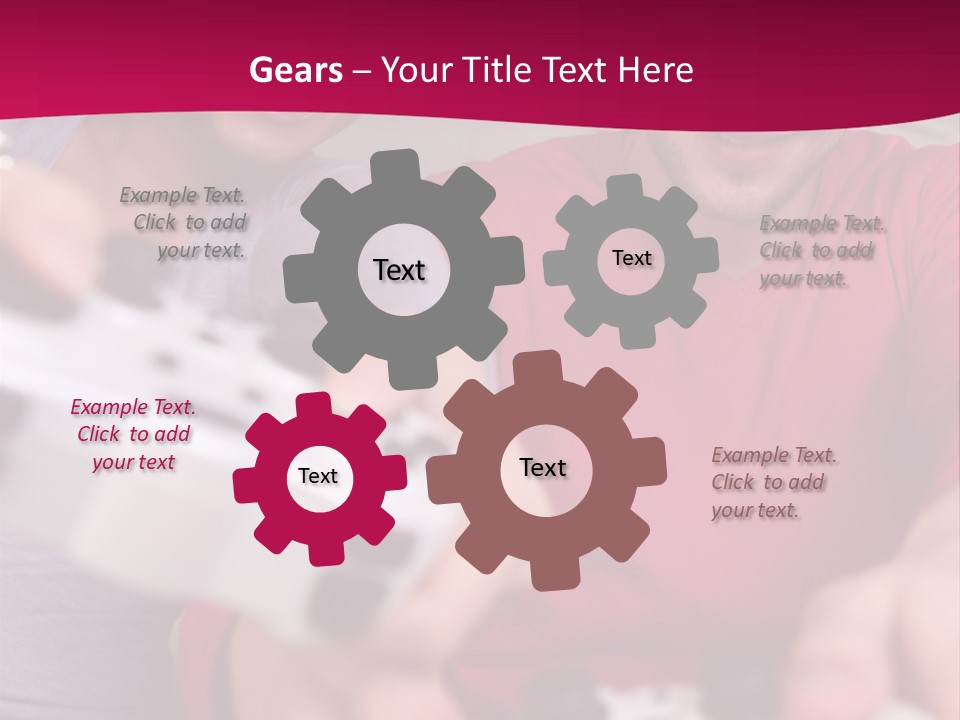 Gears – Your Title Text Here

Example Text. Click to add your text.

Text

Text

Example Text. Click to add your text.

Example Text. Click to add your text

Text

Text

Example Text. Click to add your text.